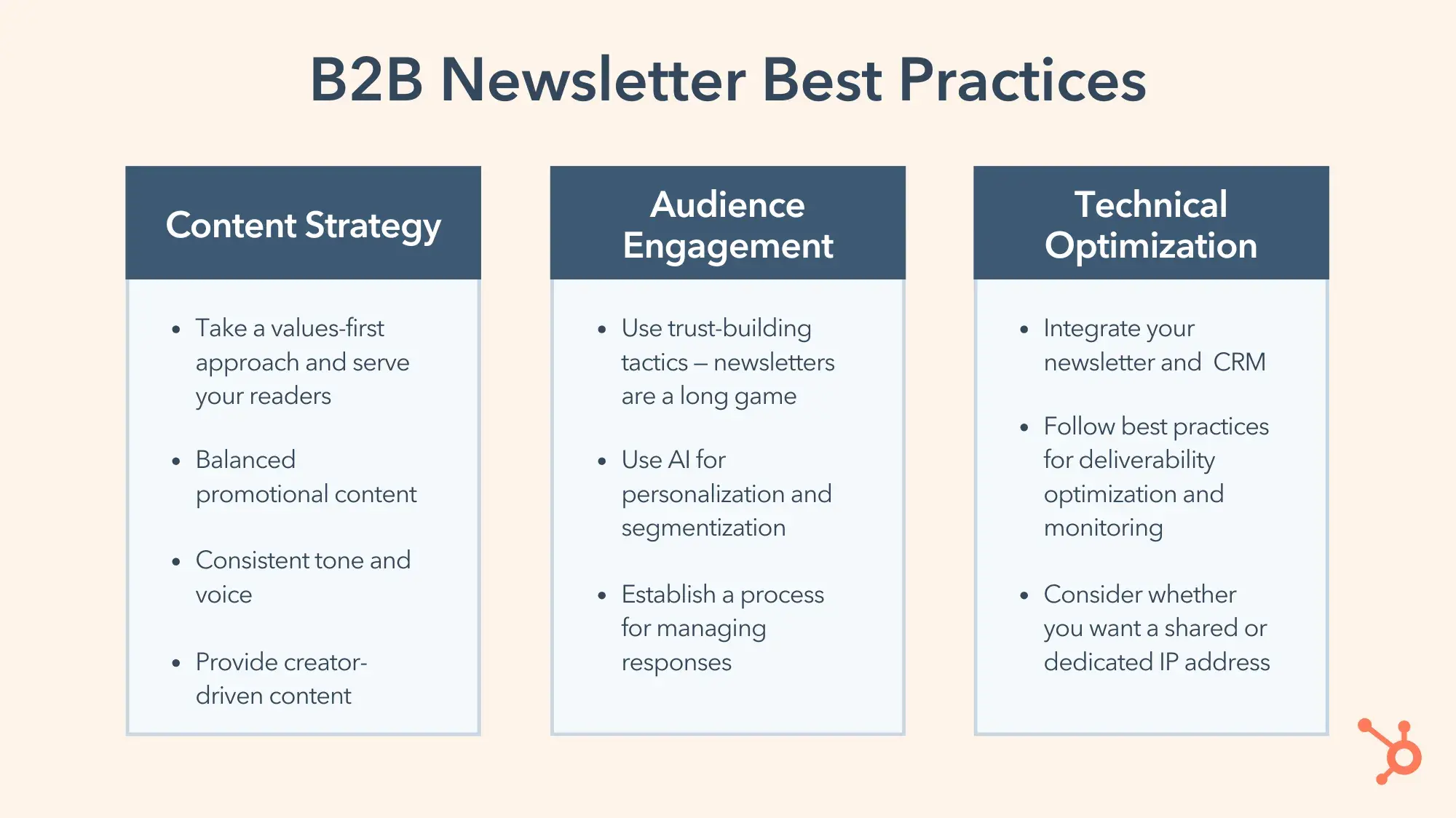 B2B Newsletter Best Practices

Content Strategy

- Take a values-first approach and serve your readers
- Balanced promotional content
- Consistent tone and voice
- Provide creator-driven content

Audience Engagement

- Use trust-building tactics – newsletters are a long game
- Use AI for personalization and segmentization
- Establish a process for managing responses

Technical Optimization

- Integrate your newsletter and CRM
- Follow best practices for deliverability optimization and monitoring
- Consider whether you want a shared or dedicated IP address